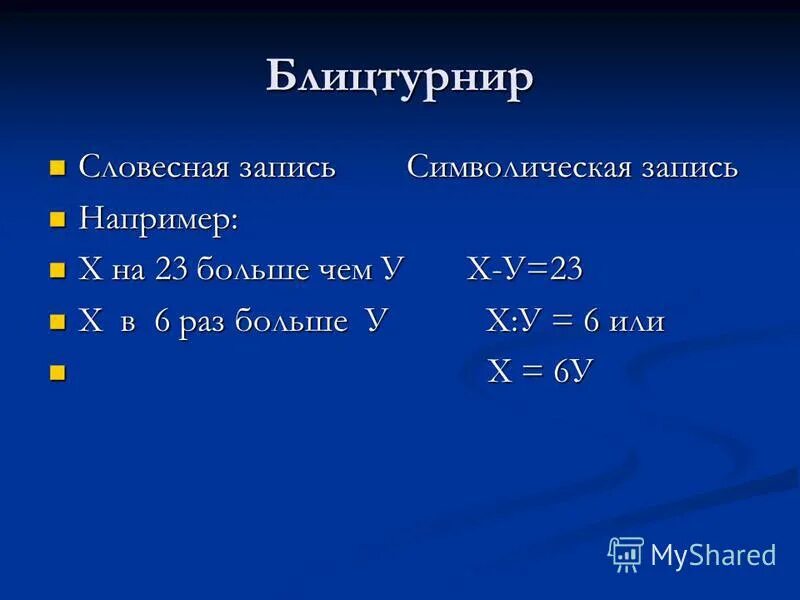 Блицтурнир

Словесная запись Символическая запись

Например:

Х на 23 больше чем У Х-У=23

Х в 6 раз больше У Х:У = 6 или

Х = 6У

MyShared